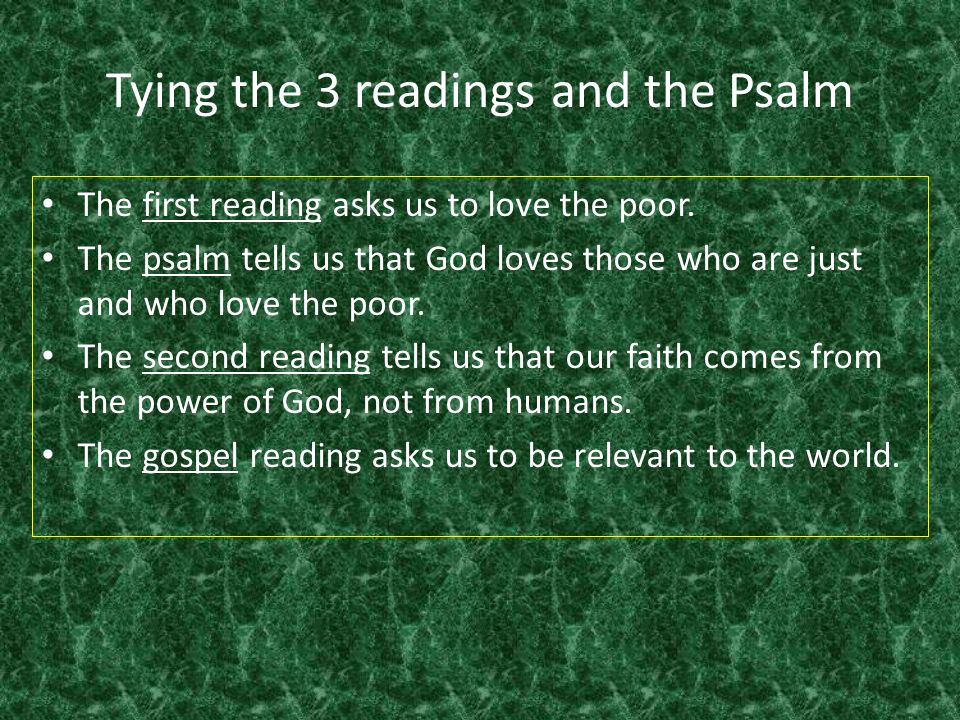 Tying the 3 readings and the Psalm

• The first reading asks us to love the poor.
• The psalm tells us that God loves those who are just and who love the poor.
• The second reading tells us that our faith comes from the power of God, not from humans.
• The gospel reading asks us to be relevant to the world.